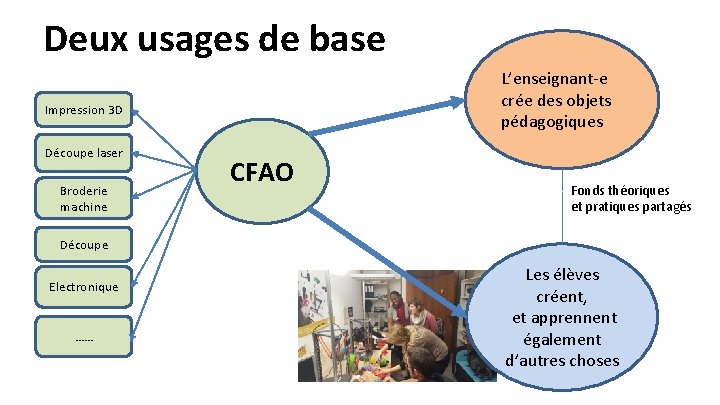 Deux usages de base

Impression 3D

Découpe laser

Broderie machine

Découpe

Electronique

......

CFAO

L'enseignant-e crée des objets pédagogiques

Fonds théoriques et pratiques partagés

Les élèves créent, et apprennent également d'autres choses